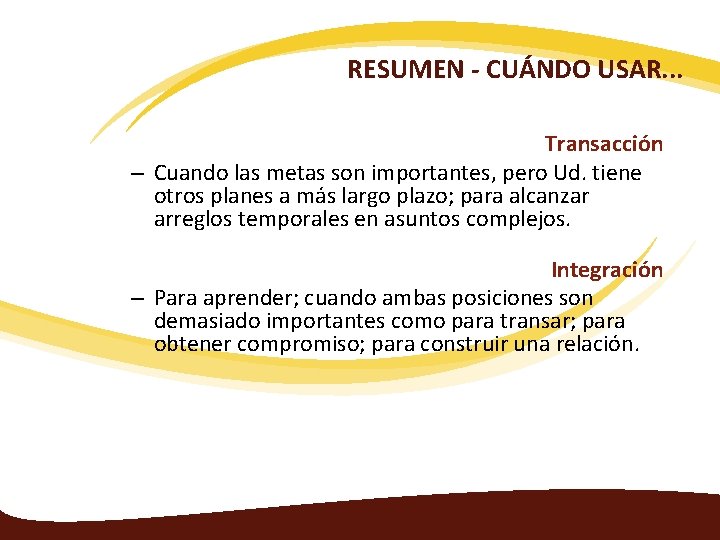 RESUMEN - CUÁNDO USAR...

Transacción

– Cuando las metas son importantes, pero Ud. tiene otros planes a más largo plazo; para alcanzar arreglos temporales en asuntos complejos.

Integración

– Para aprender; cuando ambas posiciones son demasiado importantes como para transar; para obtener compromiso; para construir una relación.